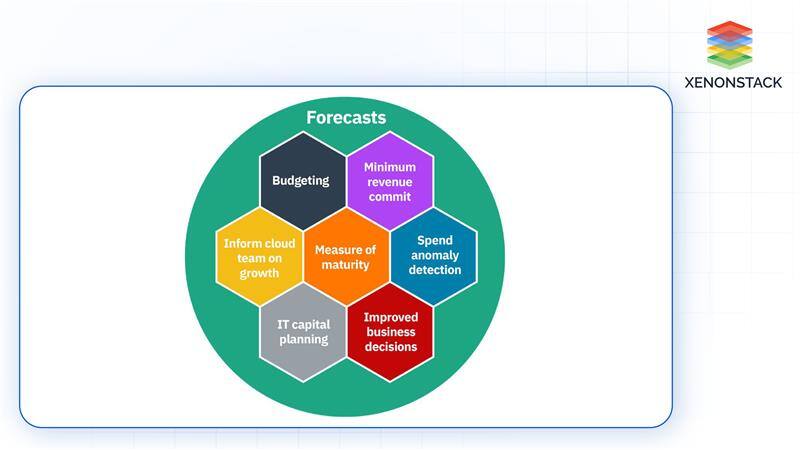 XENONSTACK

Forecasts

Budgeting

Minimum revenue commit

Inform cloud team on growth

Measure of maturity

Spend anomaly detection

IT capital planning

Improved business decisions